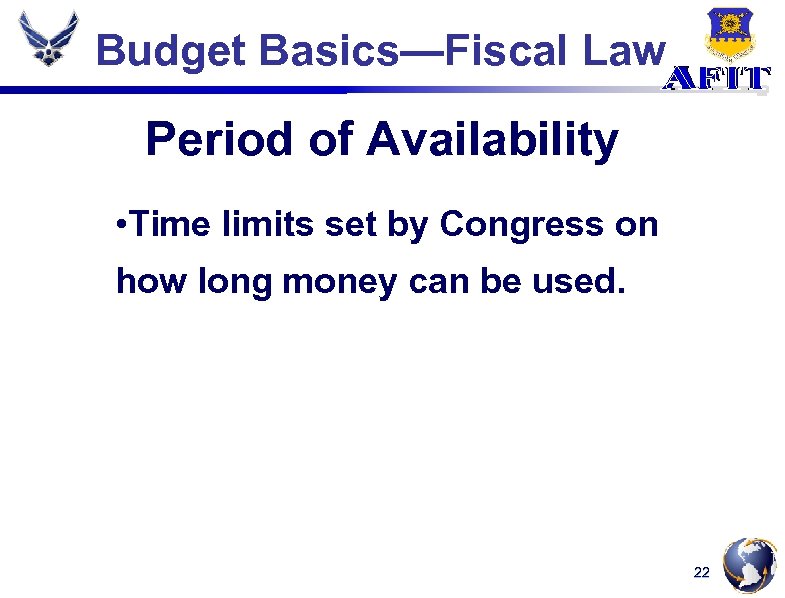 Budget Basics—Fiscal Law

AFIT

Period of Availability

•Time limits set by Congress on how long money can be used.

22